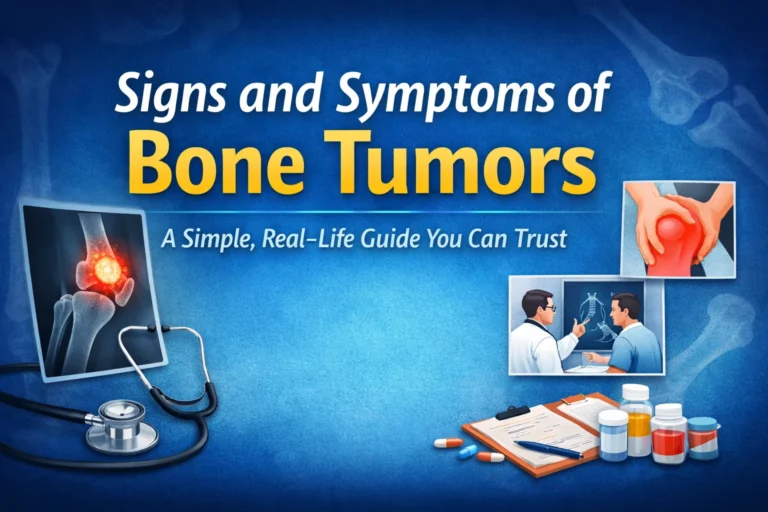 Signs and Symptoms of
Bone Tumors

A Simple, Real-Life Guide You Can Trust